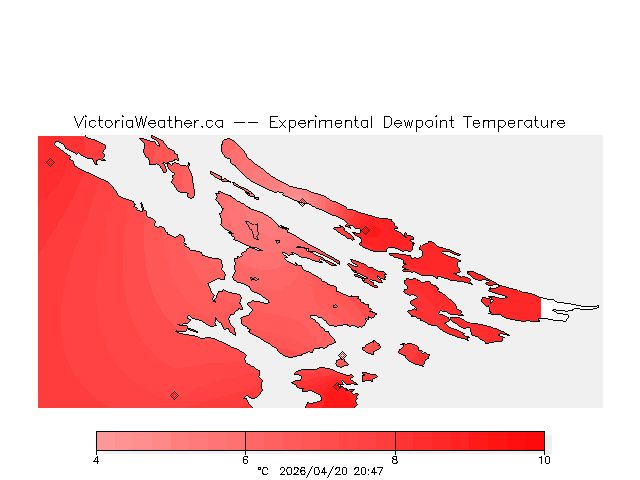 VictoriaWeather.ca -- Experimental Dewpoint Temperature

4
6
8
10
°C 2026/04/20 20:47